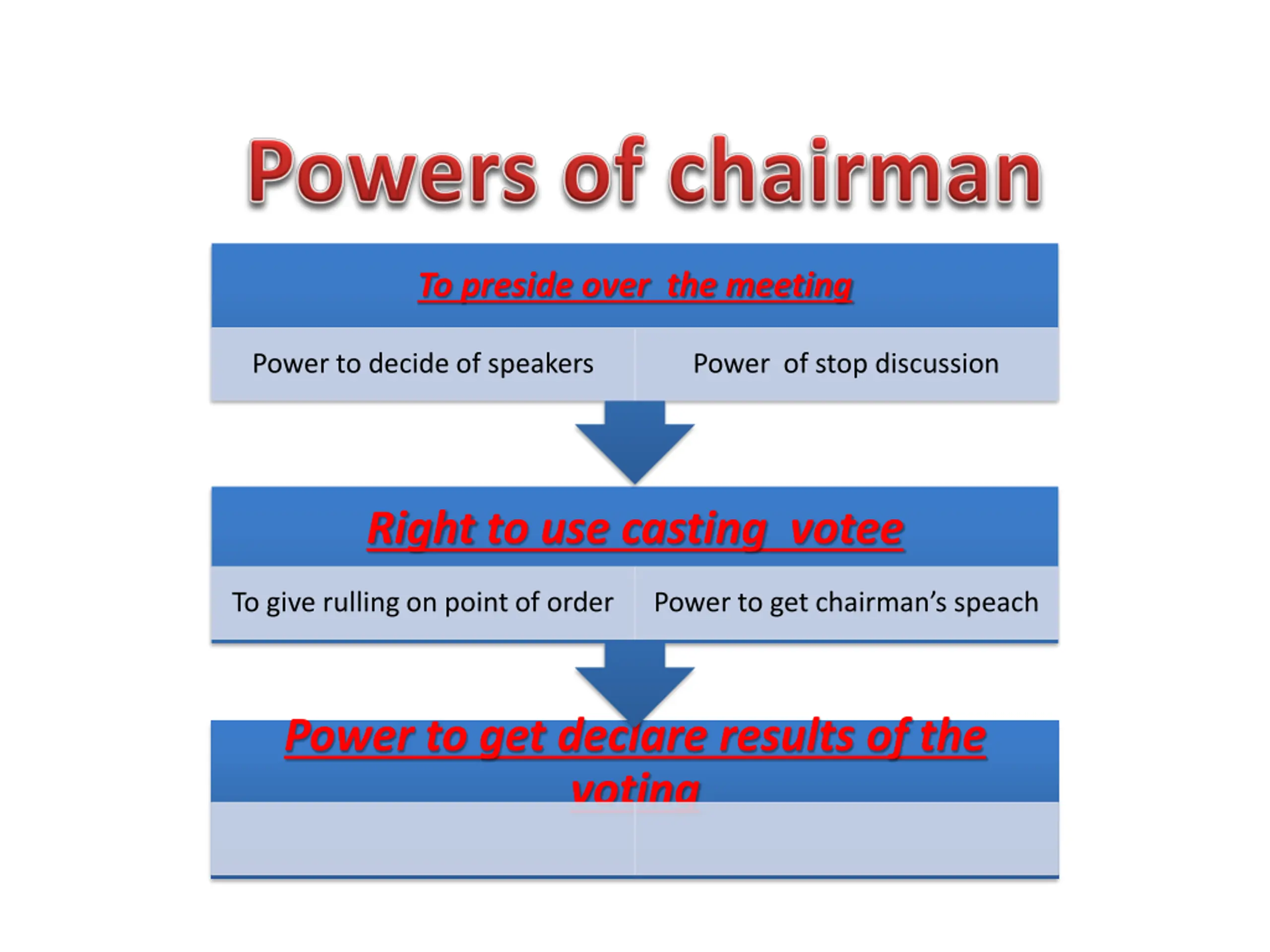 Powers of chairman

To preside over the meeting

Power to decide of speakers

Power of stop discussion

Right to use casting votee

To give rulling on point of order

Power to get chairman's speach

Power to get declare results of the voting